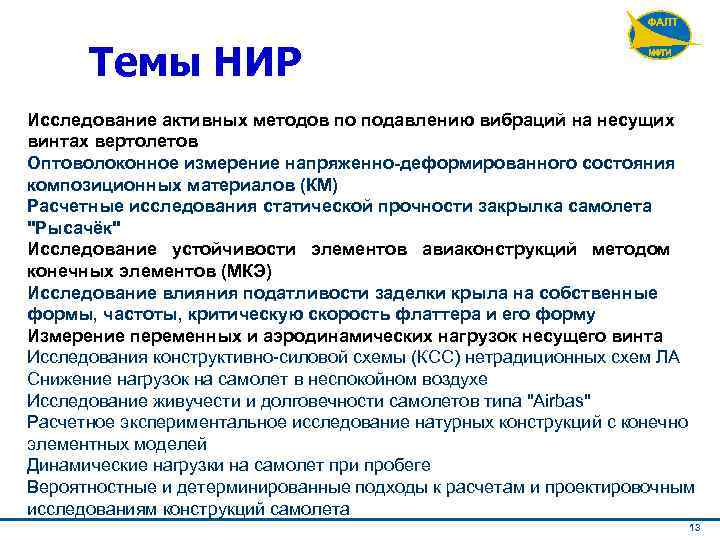 ФАЛТ
МФТИ

Темы НИР

Исследование активных методов по подавлению вибраций на несущих винтах вертолетов
Оптоволоконное измерение напряженно-деформированного состояния композиционных материалов (КМ)
Расчетные исследования статической прочности закрылка самолета "Рысачёк"
Исследование устойчивости элементов авиаконструкций методом конечных элементов (МКЭ)
Исследование влияния податливости заделки крыла на собственные формы, частоты, критическую скорость флаттера и его форму
Измерение переменных и аэродинамических нагрузок несущего винта
Исследования конструктивно-силовой схемы (КСС) нетрадиционных схем ЛА
Снижение нагрузок на самолет в неспокойном воздухе
Исследование живучести и долговечности самолетов типа "Airbas"
Расчетное экспериментальное исследование натурных конструкций с конечно элементных моделей
Динамические нагрузки на самолет при пробеге
Вероятностные и детерминированные подходы к расчетам и проектировочным исследованиям конструкций самолета

13